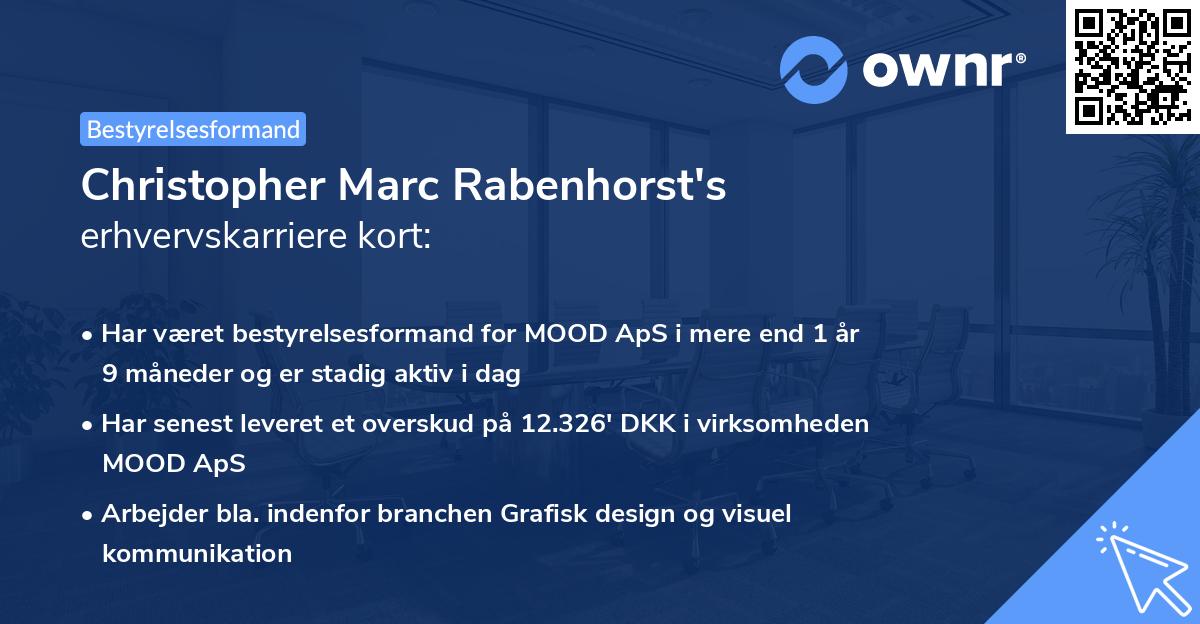 ownr®

Bestyrelsesformand

Christopher Marc Rabenhorst's
erhvervskarriere kort:

• Har været bestyrelsesformand for MOOD ApS i mere end 1 år 9 måneder og er stadig aktiv i dag

• Har senest leveret et overskud på 12.326' DKK i virksomheden MOOD ApS

• Arbejder bla. indenfor branchen Grafisk design og visuel kommunikation